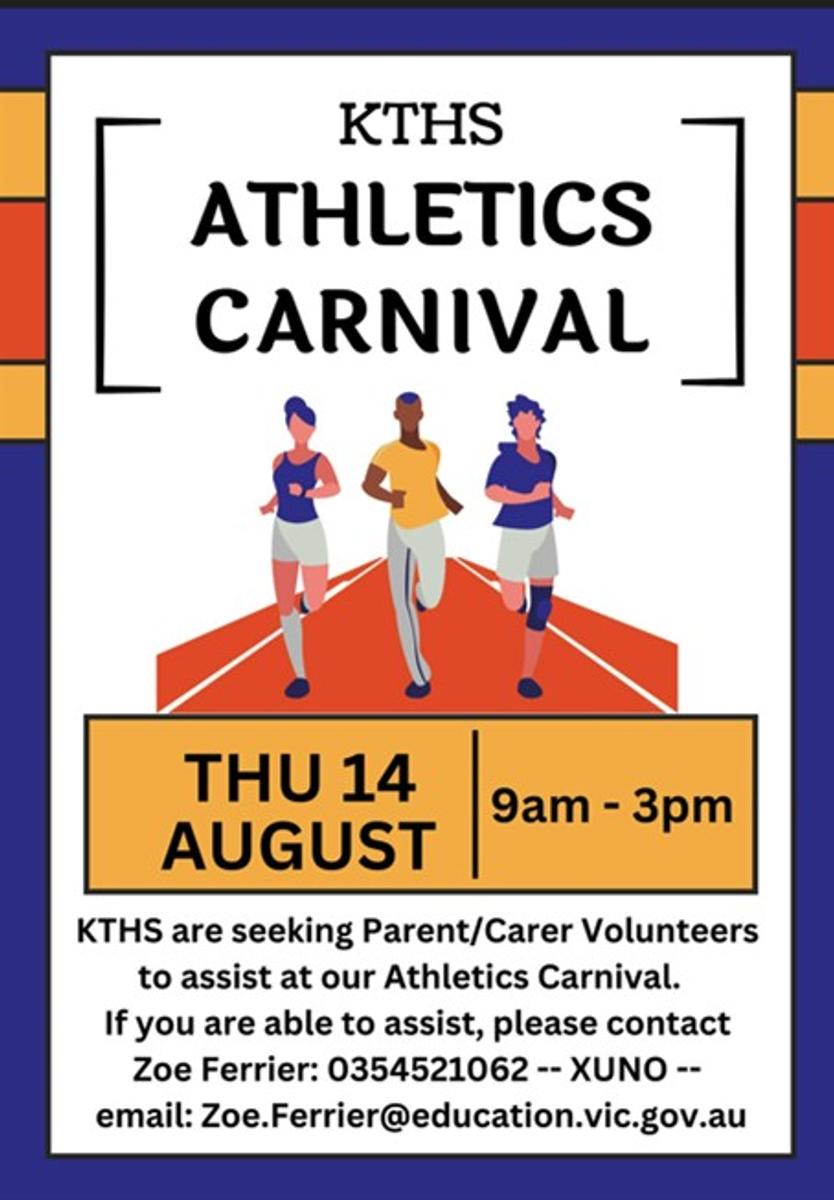 KTHS
ATHLETICS CARNIVAL

THU 14 AUGUST

9am - 3pm

KTHS are seeking Parent/Carer Volunteers to assist at our Athletics Carnival.
If you are able to assist, please contact Zoe Ferrier: 0354521062 -- XUNO -- email: Zoe.Ferrier@education.vic.gov.au